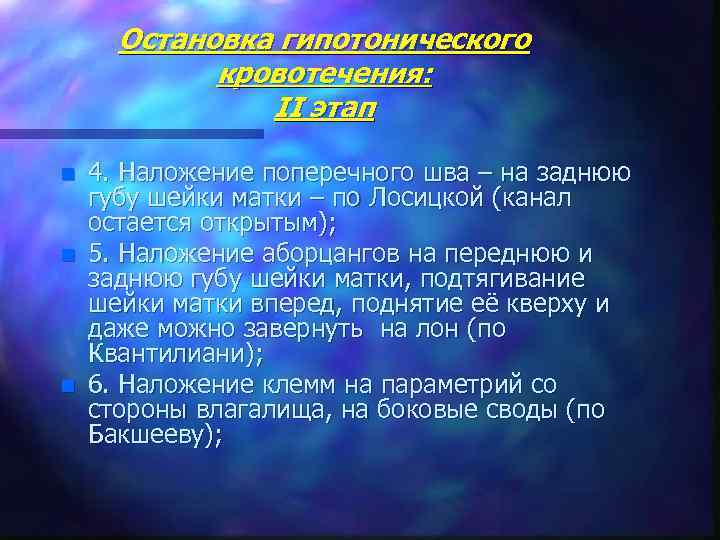 Остановка гипотонического кровотечения:
II этап

4. Наложение поперечного шва – на заднюю губу шейки матки – по Лосицкой (канал остается открытым);

5. Наложение аборцангов на переднюю и заднюю губу шейки матки, подтягивание шейки матки вперед, поднятие её кверху и даже можно завернуть на лон (по Квантилиани);

6. Наложение клемм на параметрий со стороны влагалища, на боковые своды (по Бакшееву);